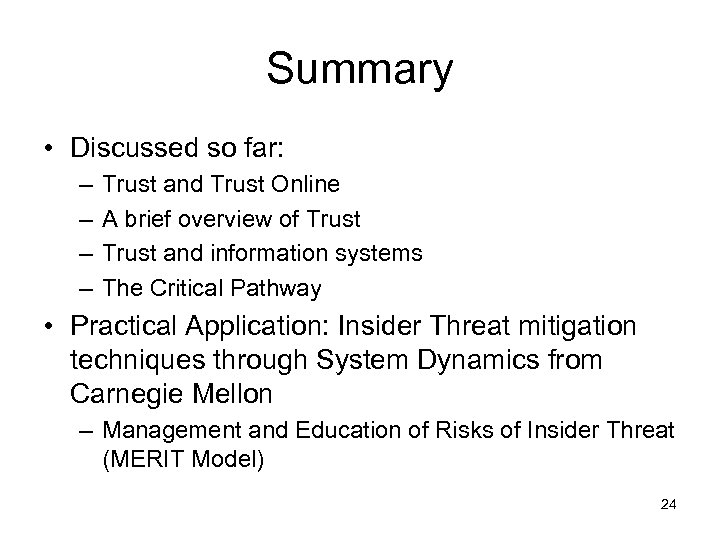 Summary

• Discussed so far:
– Trust and Trust Online
– A brief overview of Trust
– Trust and information systems
– The Critical Pathway

• Practical Application: Insider Threat mitigation techniques through System Dynamics from Carnegie Mellon
– Management and Education of Risks of Insider Threat (MERIT Model)

24